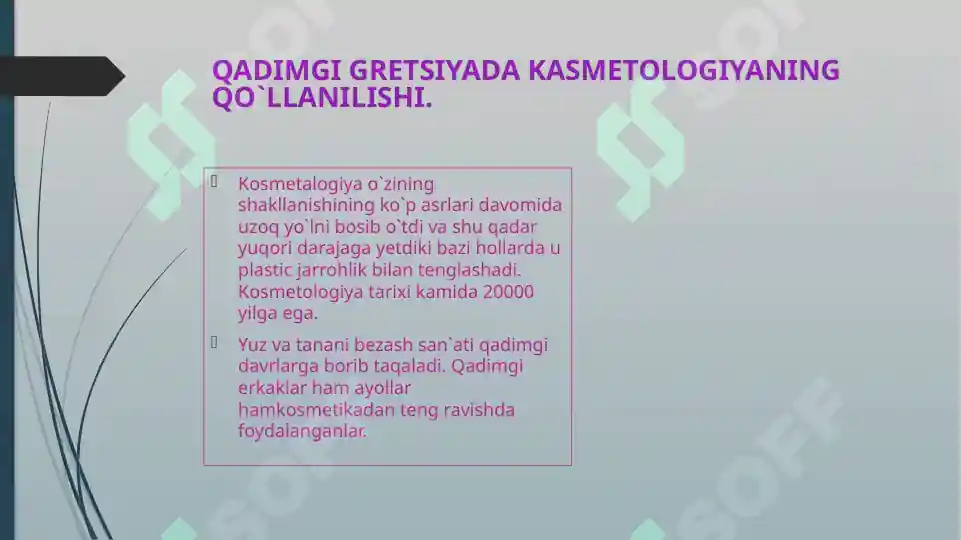 QADIMGI GRETSIYADA KASMETOLOGIYANING QO`LLANILISHI.

Kosmetalogiya o`zining shakllanishining ko`p asrlari davomida uzoq yo`lni bosib o`tdi va shu qadar yuqori darajaga yetdiki bazi hollarda u plastic jarrohlik bilan tenglashadi. Kosmetologiya tarixi kamida 20000 yilga ega.

Yuz va tanani bezash san`ati qadimgi davrlarga borib taqaladi. Qadimgi erkaklar ham ayollar hamkosmetikadan teng ravishda foydalanganlar.

SOFF
SOFF
SOFF
SOFF